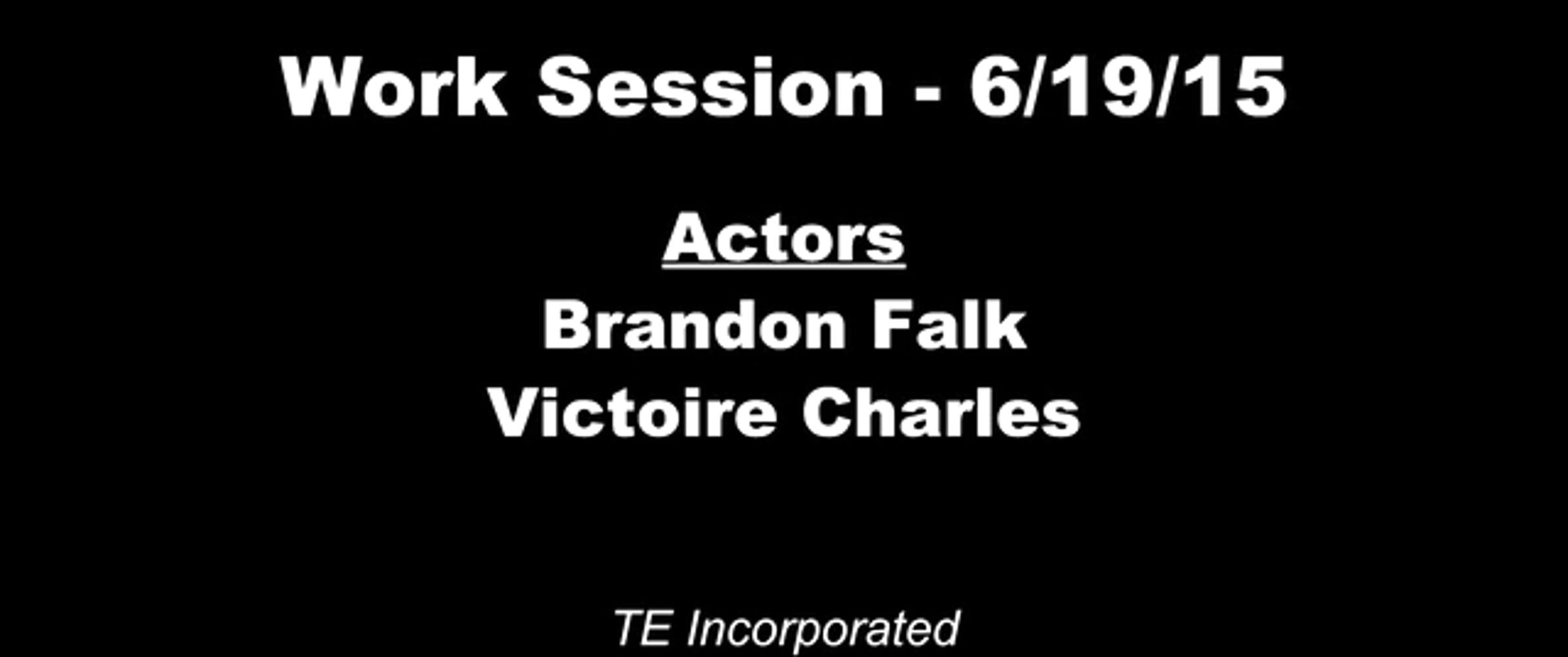 Work Session - 6/19/15

Actors
Brandon Falk
Victoire Charles

TE Incorporated